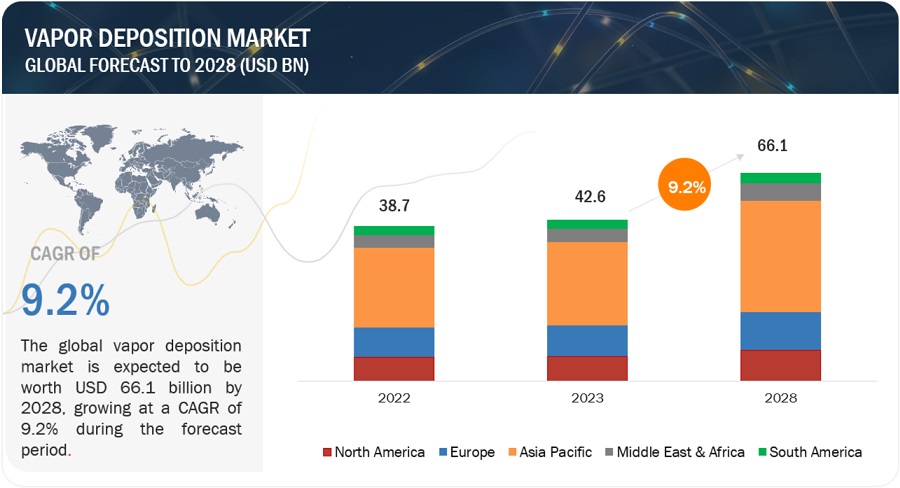 VAPOR DEPOSITION MARKET
GLOBAL FORECAST TO 2028 (USD BN)

CAGR OF
9.2%

The global vapor deposition market is expected to be worth USD 66.1 billion by 2028, growing at a CAGR of 9.2% during the forecast period.

38.7
42.6
9.2%
66.1

2022
2023
2028

North America
Europe
Asia Pacific
Middle East & Africa
South America